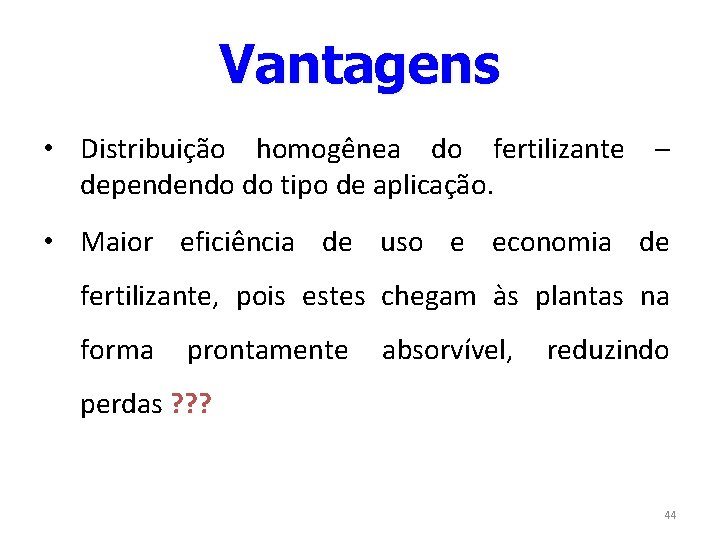 Vantagens

• Distribuição homogênea do fertilizante – dependendo do tipo de aplicação.

• Maior eficiência de uso e economia de fertilizante, pois estes chegam às plantas na forma prontamente absorvível, reduzindo perdas ???

44